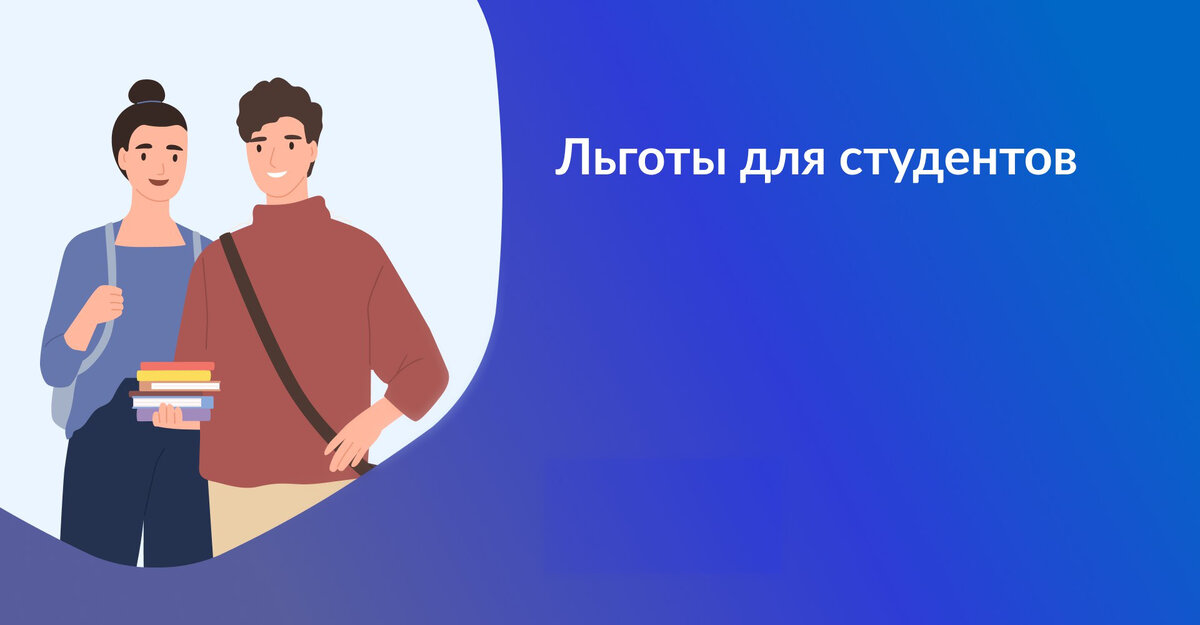 Льготы для студентов